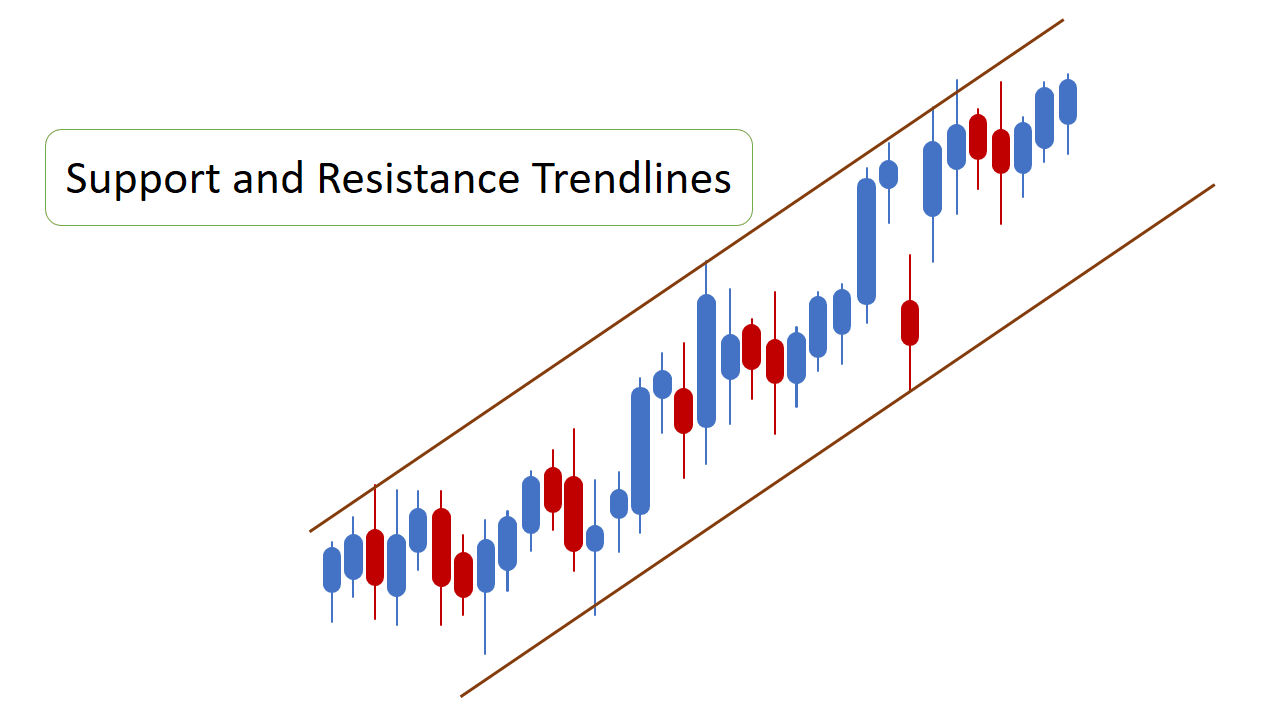 Support and Resistance Trendlines